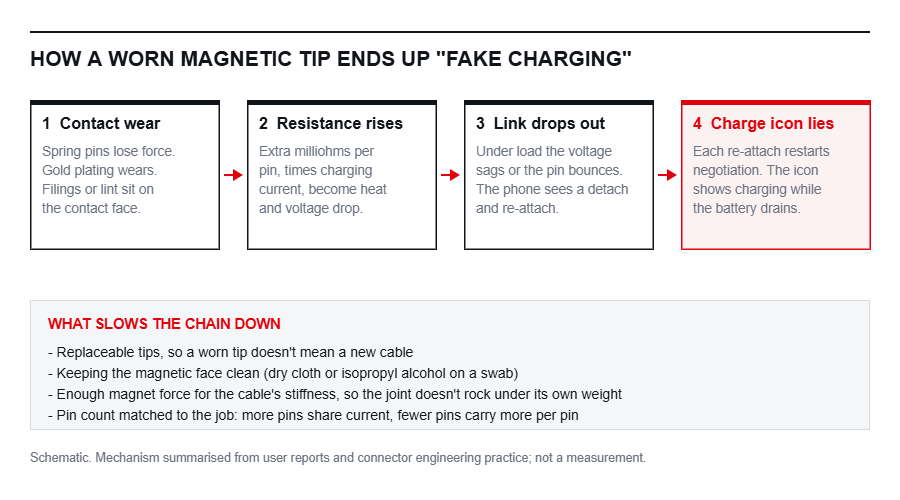 HOW A WORN MAGNETIC TIP ENDS UP "FAKE CHARGING"

1 Contact wear
Spring pins lose force. Gold plating wears. Filings or lint sit on the contact face.

2 Resistance rises
Extra milliohms per pin, times charging current, become heat and voltage drop.

3 Link drops out
Under load the voltage sags or the pin bounces. The phone sees a detach and re-attach.

4 Charge icon lies
Each re-attach restarts negotiation. The icon shows charging while the battery drains.

WHAT SLOWS THE CHAIN DOWN
- Replaceable tips, so a worn tip doesn't mean a new cable
- Keeping the magnetic face clean (dry cloth or isopropyl alcohol on a swab)
- Enough magnet force for the cable's stiffness, so the joint doesn't rock under its own weight
- Pin count matched to the job: more pins share current, fewer pins carry more per pin

Schematic. Mechanism summarised from user reports and connector engineering practice; not a measurement.